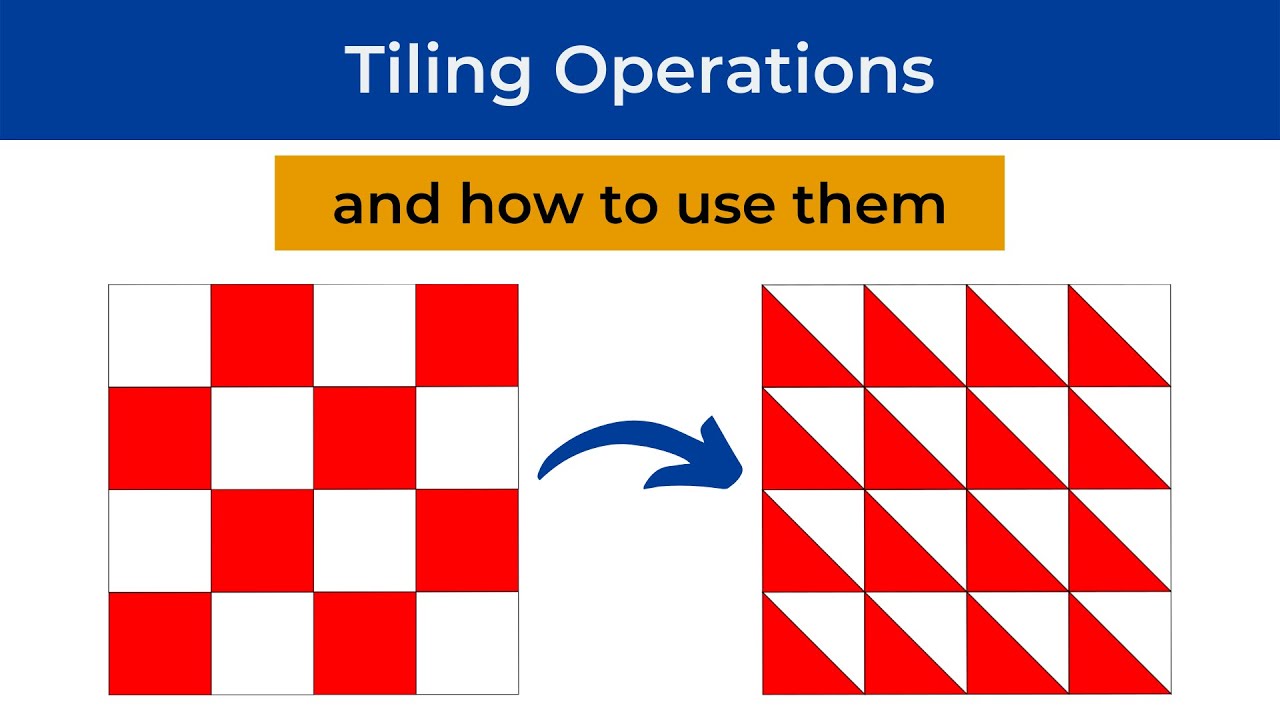 Tiling Operations

and how to use them